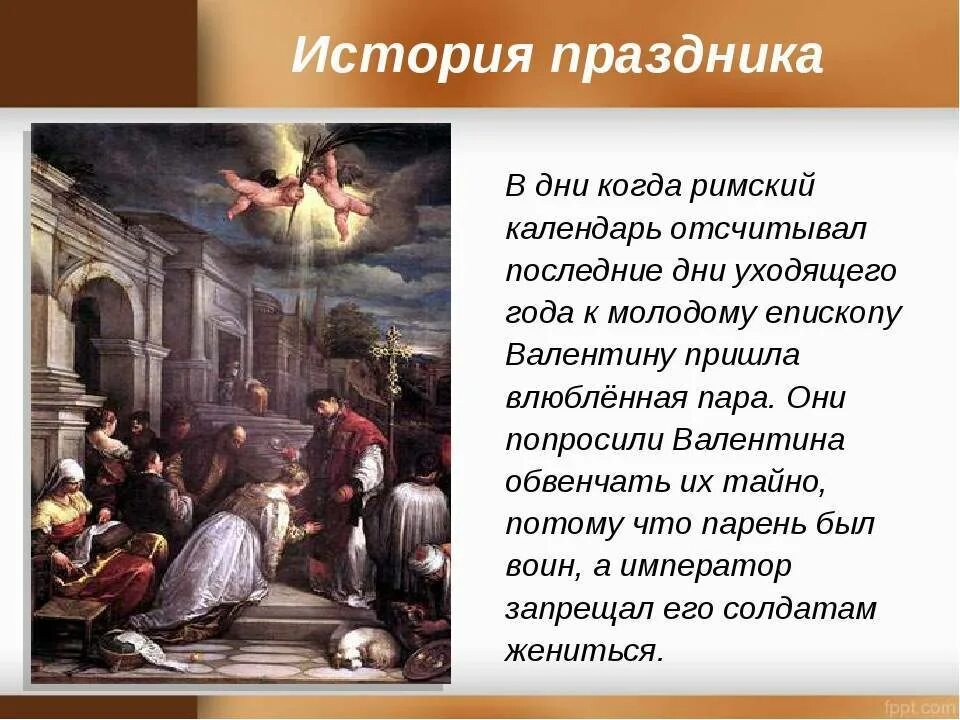 История праздника

В дни когда римский календарь отсчитывал последние дни уходящего года к молодому епископу Валентину пришла влюблённая пара. Они попросили Валентина обвенчать их тайно, потому что парень был воин, а император запрещал его солдатам жениться.

fppt.com